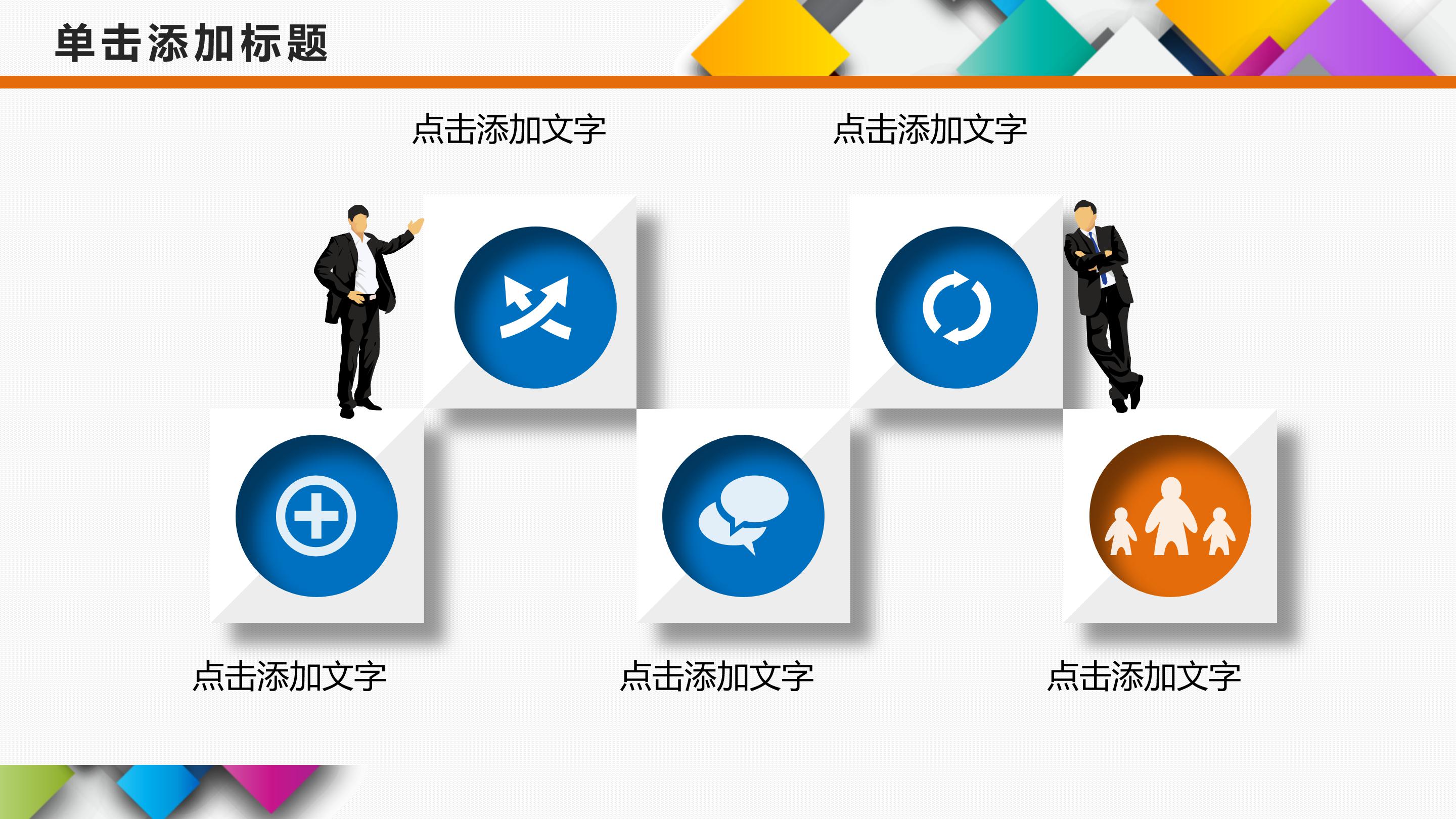 单击添加标题

点击添加文字

点击添加文字

点击添加文字

点击添加文字

点击添加文字